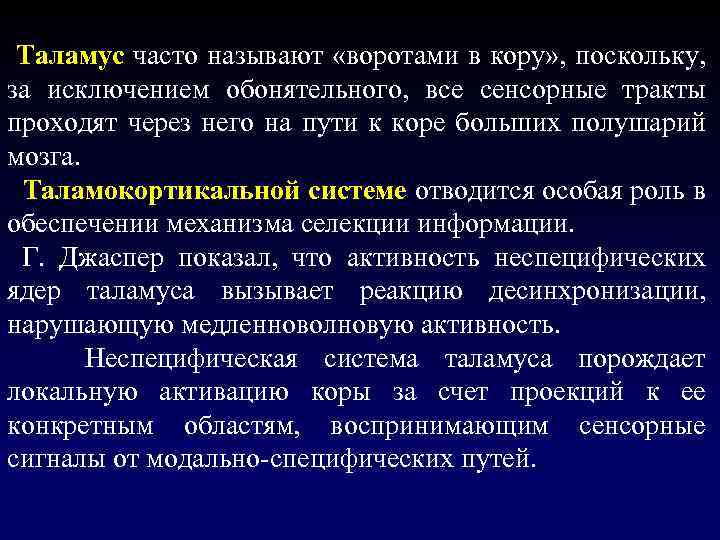 Таламус часто называют «воротами в кору», поскольку, за исключением обонятельного, все сенсорные тракты проходят через него на пути к коре больших полушарий мозга.

Таламокортикальной системе отводится особая роль в обеспечении механизма селекции информации.

Г. Джаспер показал, что активность неспецифических ядер таламуса вызывает реакцию десинхронизации, нарушающую медленноволновую активность.

Неспецифическая система таламуса порождает локальную активацию коры за счет проекций к ее конкретным областям, воспринимающим сенсорные сигналы от модально-специфических путей.